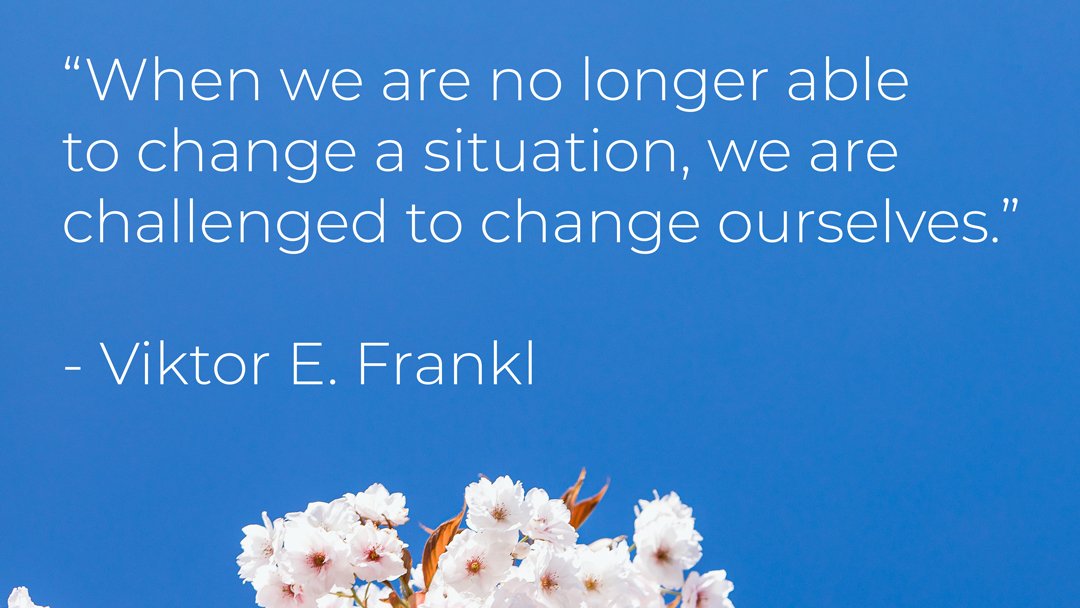 “When we are no longer able to change a situation, we are challenged to change ourselves.”

- Viktor E. Frankl